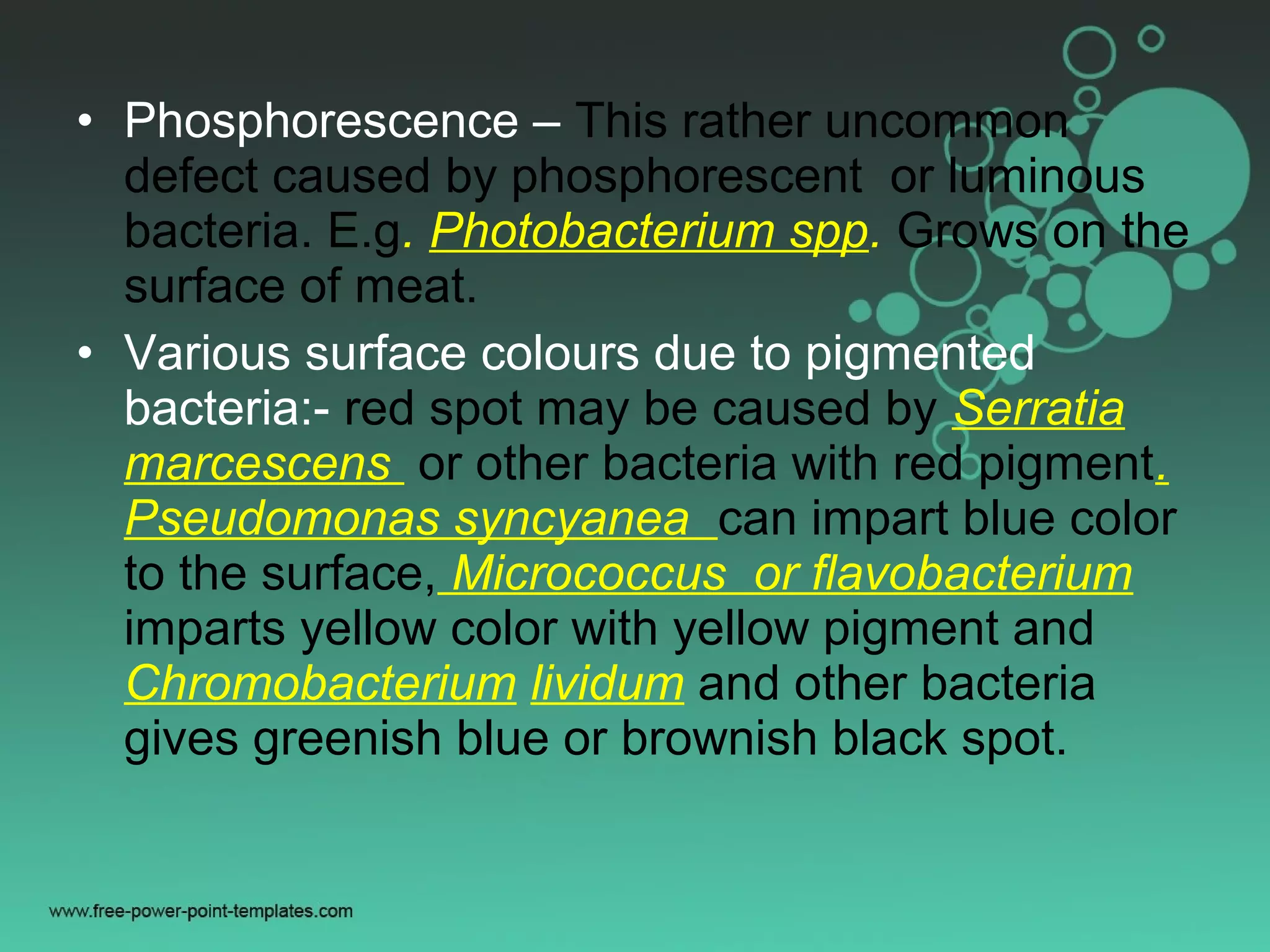 • Phosphorescence – This rather uncommon defect caused by phosphorescent or luminous bacteria. E.g. Photobacterium spp. Grows on the surface of meat.

• Various surface colours due to pigmented bacteria:- red spot may be caused by Serratia marcescens or other bacteria with red pigment. Pseudomonas syncyanea can impart blue color to the surface, Micrococcus or flavobacterium imparts yellow color with yellow pigment and Chromobacterium lividum and other bacteria gives greenish blue or brownish black spot.

www.free-power-point-templates.com